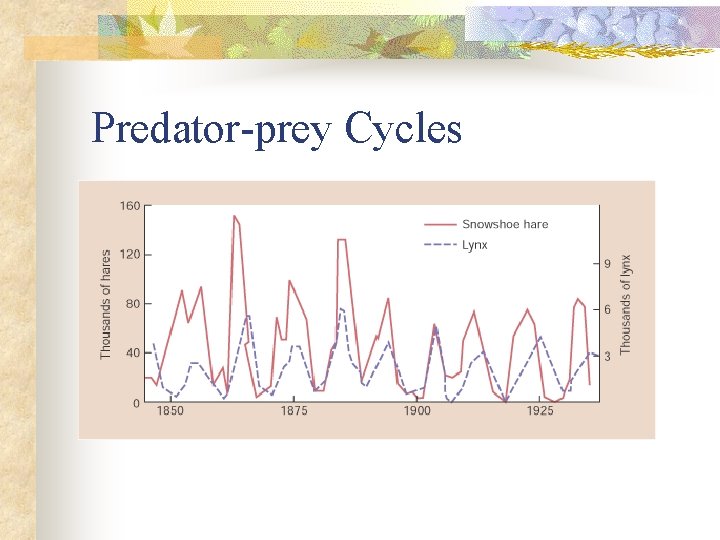 Predator-prey Cycles

Snowshoe hare
Lynx

Thousands of hares
160
120
80
40
0

Thousands of lynx
9
6
3

1850
1875
1900
1925